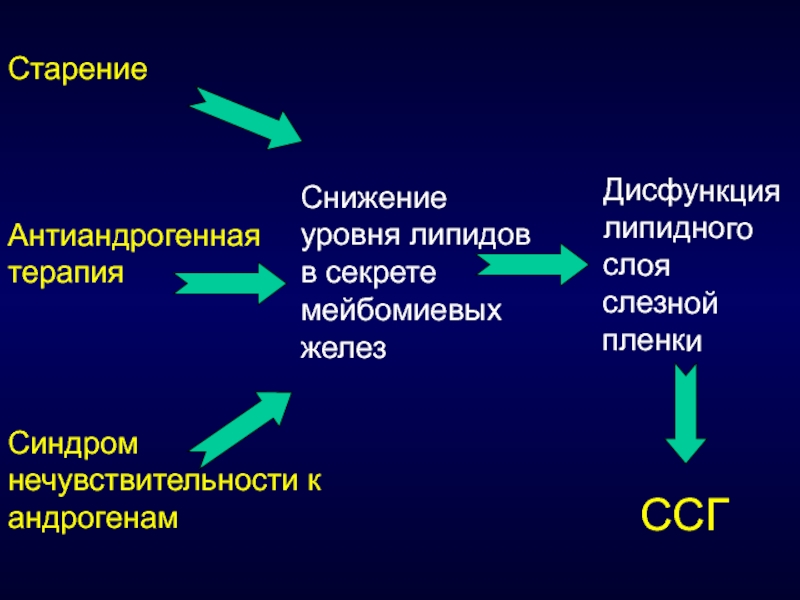 Старение

Антиандрогенная терапия

Синдром нечувствительности к андрогенам

Снижение уровня липидов в секрете мейбомиевых желез

Дисфункция липидного слоя слезной пленки

ССГ